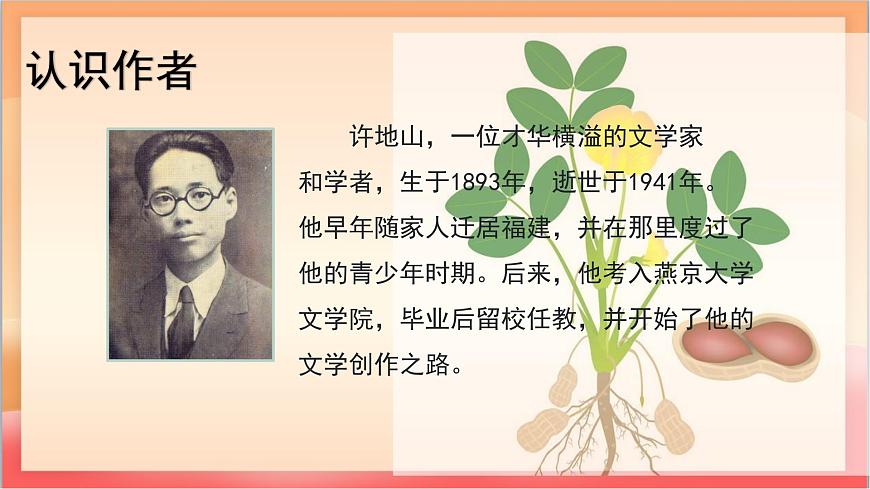 认识作者

许地山，一位才华横溢的文学家和学者，生于1893年，逝世于1941年。他早年随家人迁居福建，并在那里度过了他的青少年时期。后来，他考入燕京大学文学院，毕业后留校任教，并开始了他的文学创作之路。